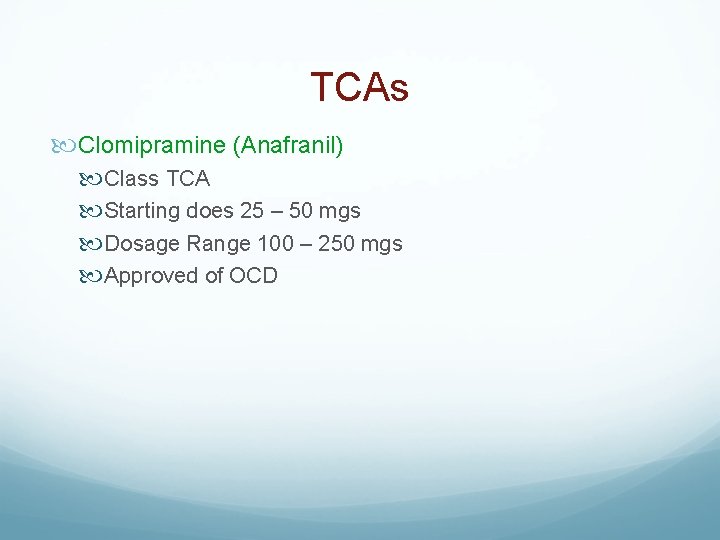 TCAs

Clomipramine (Anafranil)

Class TCA

Starting does 25 – 50 mgs

Dosage Range 100 – 250 mgs

Approved of OCD